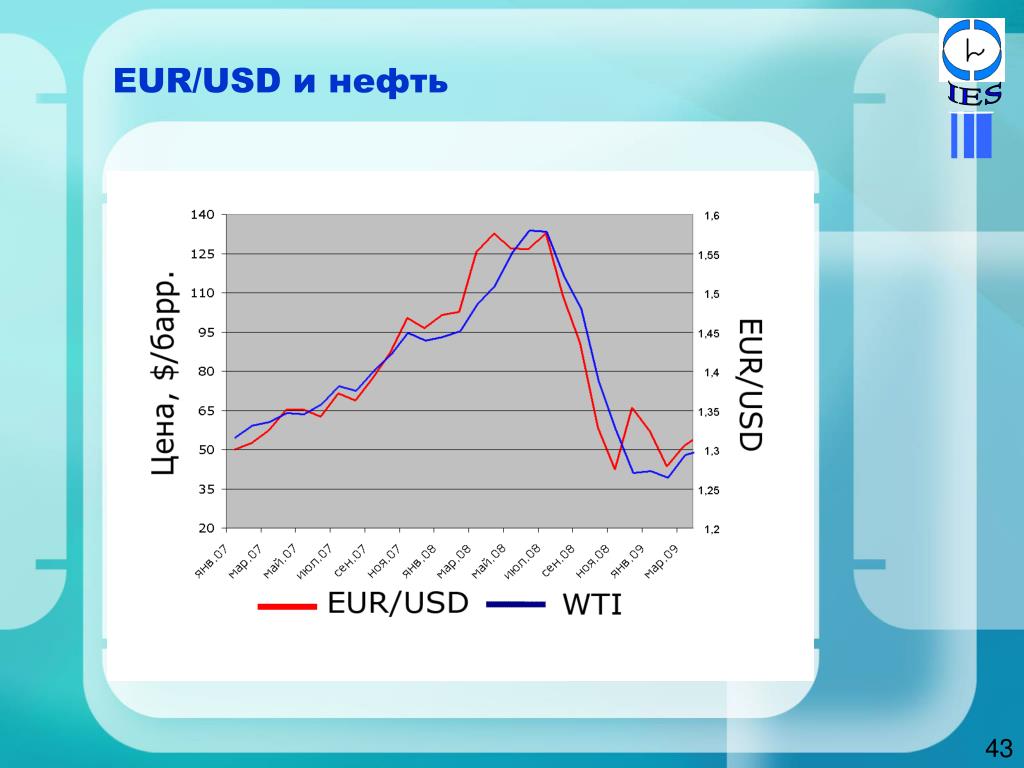 EUR/USD и нефть

IES

Цена, $/барр.

140
125
110
95
80
65
50
35
20

1,6
1,55
1,5
1,45
1,4
1,35
1,3
1,25
1,2

EUR/USD

янв.07 мар.07 май.07 июл.07 сен.07 ноя.07 янв.08 мар.08 май.08 июл.08 сен.08 ноя.08 янв.09 мар.09

EUR/USD WTI

43